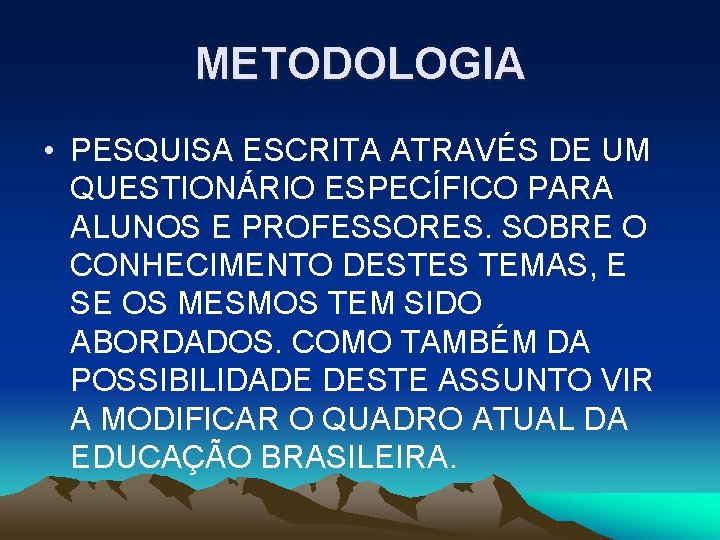 METODOLOGIA

• PESQUISA ESCRITA ATRAVÉS DE UM QUESTIONÁRIO ESPECÍFICO PARA ALUNOS E PROFESSORES. SOBRE O CONHECIMENTO DESTES TEMAS, E SE OS MESMOS TEM SIDO ABORDADOS. COMO TAMBÉM DA POSSIBILIDADE DESTE ASSUNTO VIR A MODIFICAR O QUADRO ATUAL DA EDUCAÇÃO BRASILEIRA.